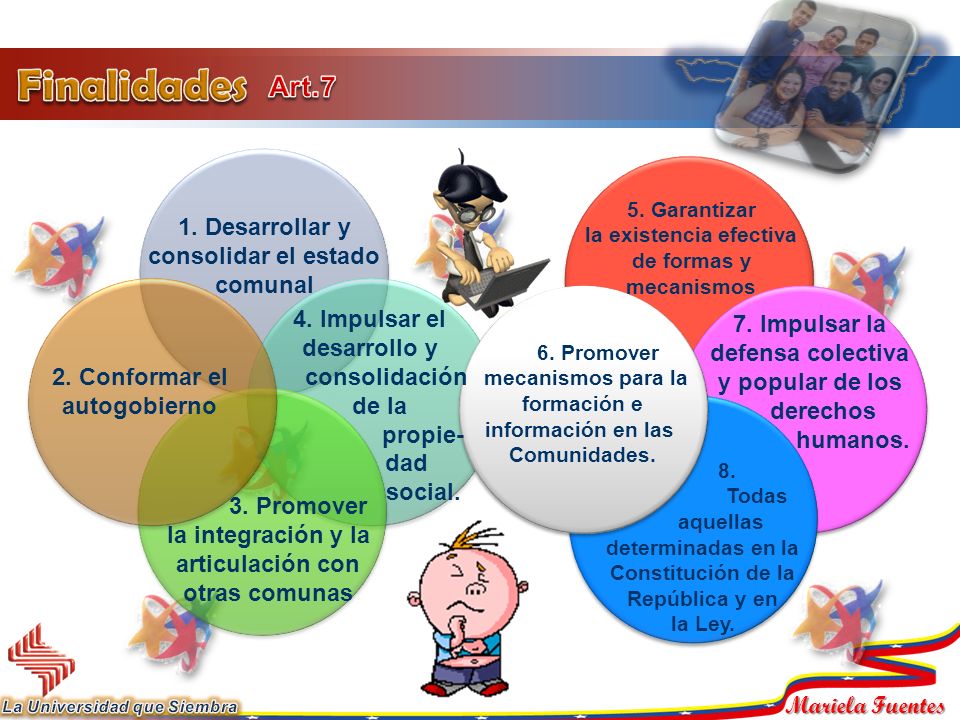 Finalidades Art.7

1. Desarrollar y consolidar el estado comunal

2. Conformar el autogobierno

3. Promover la integración y la articulación con otras comunas

4. Impulsar el desarrollo y consolidación de la propiedad social.

5. Garantizar la existencia efectiva de formas y mecanismos

6. Promover mecanismos para la formación e información en las Comunidades.

7. Impulsar la defensa colectiva y popular de los derechos humanos.

8. Todas aquellas determinadas en la Constitución de la República y en la Ley.

La Universidad que Siembra

Mariela Fuentes